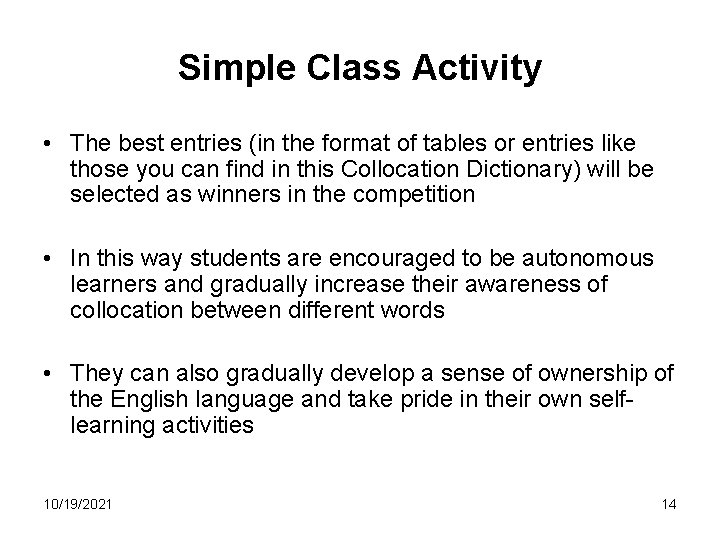 Simple Class Activity

• The best entries (in the format of tables or entries like those you can find in this Collocation Dictionary) will be selected as winners in the competition

• In this way students are encouraged to be autonomous learners and gradually increase their awareness of collocation between different words

• They can also gradually develop a sense of ownership of the English language and take pride in their own self-learning activities

10/19/2021

14